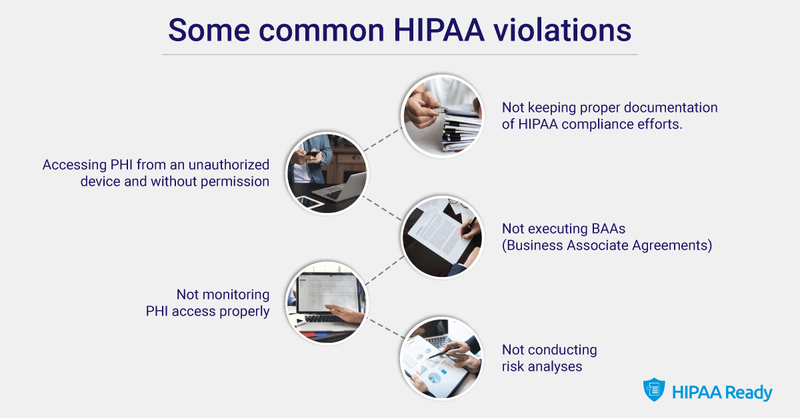 Some common HIPAA violations

Not keeping proper documentation of HIPAA compliance efforts.

Accessing PHI from an unauthorized device and without permission

Not executing BAAs (Business Associate Agreements)

Not monitoring PHI access properly

Not conducting risk analyses

HIPAA Ready